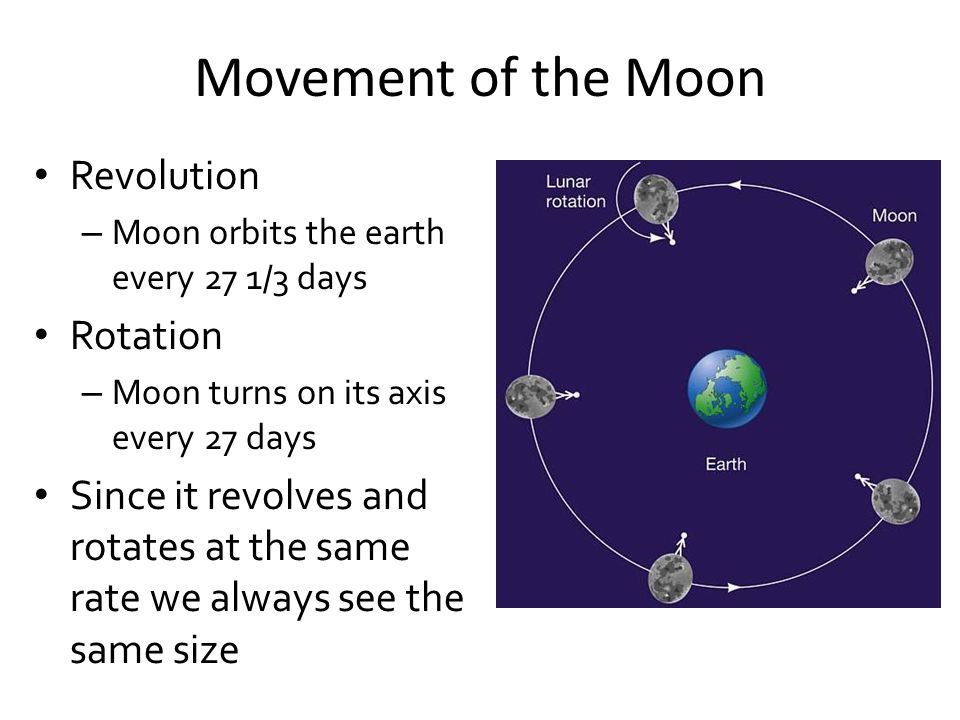 Movement of the Moon

• Revolution
– Moon orbits the earth every 27 1/3 days
• Rotation
– Moon turns on its axis every 27 days
• Since it revolves and rotates at the same rate we always see the same size

Lunar rotation
Moon
Earth